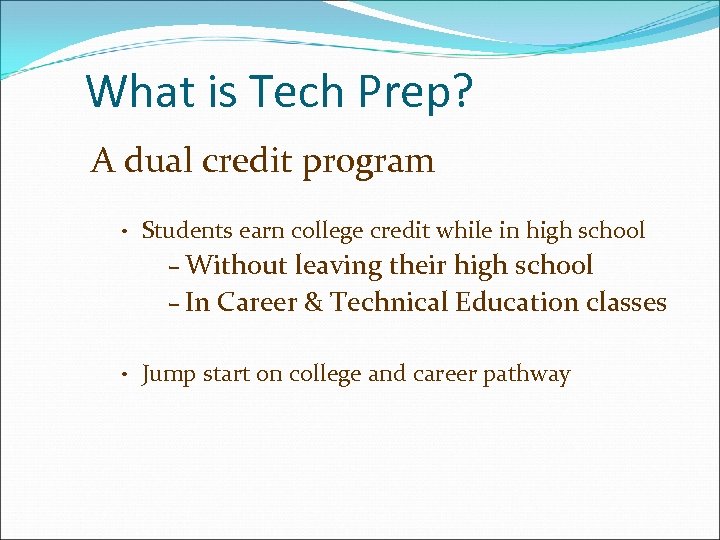 What is Tech Prep?

A dual credit program

• Students earn college credit while in high school
– Without leaving their high school
– In Career & Technical Education classes

• Jump start on college and career pathway